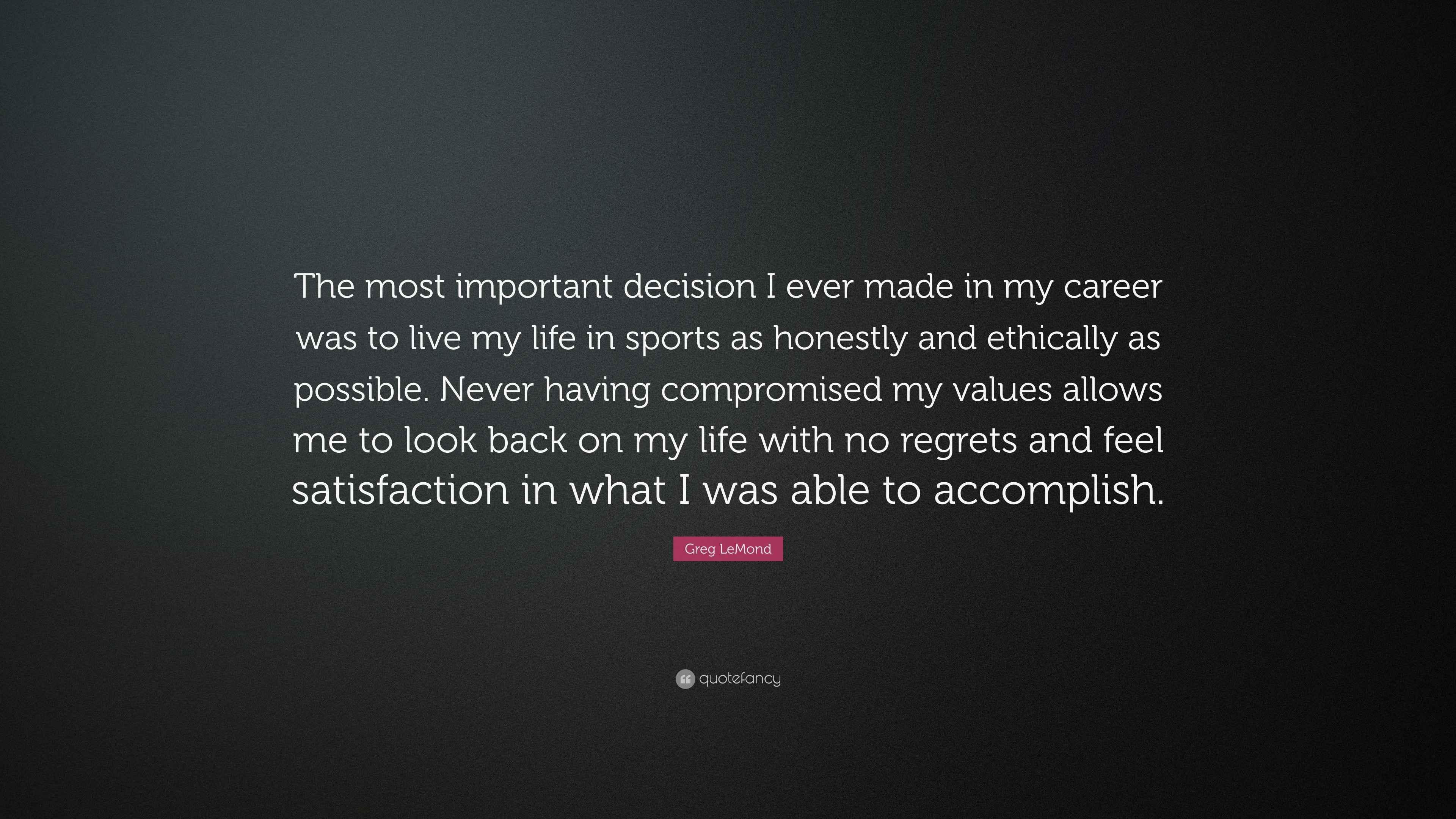 The most important decision I ever made in my career was to live my life in sports as honestly and ethically as possible. Never having compromised my values allows me to look back on my life with no regrets and feel satisfaction in what I was able to accomplish.

Greg LeMond

quotefancy